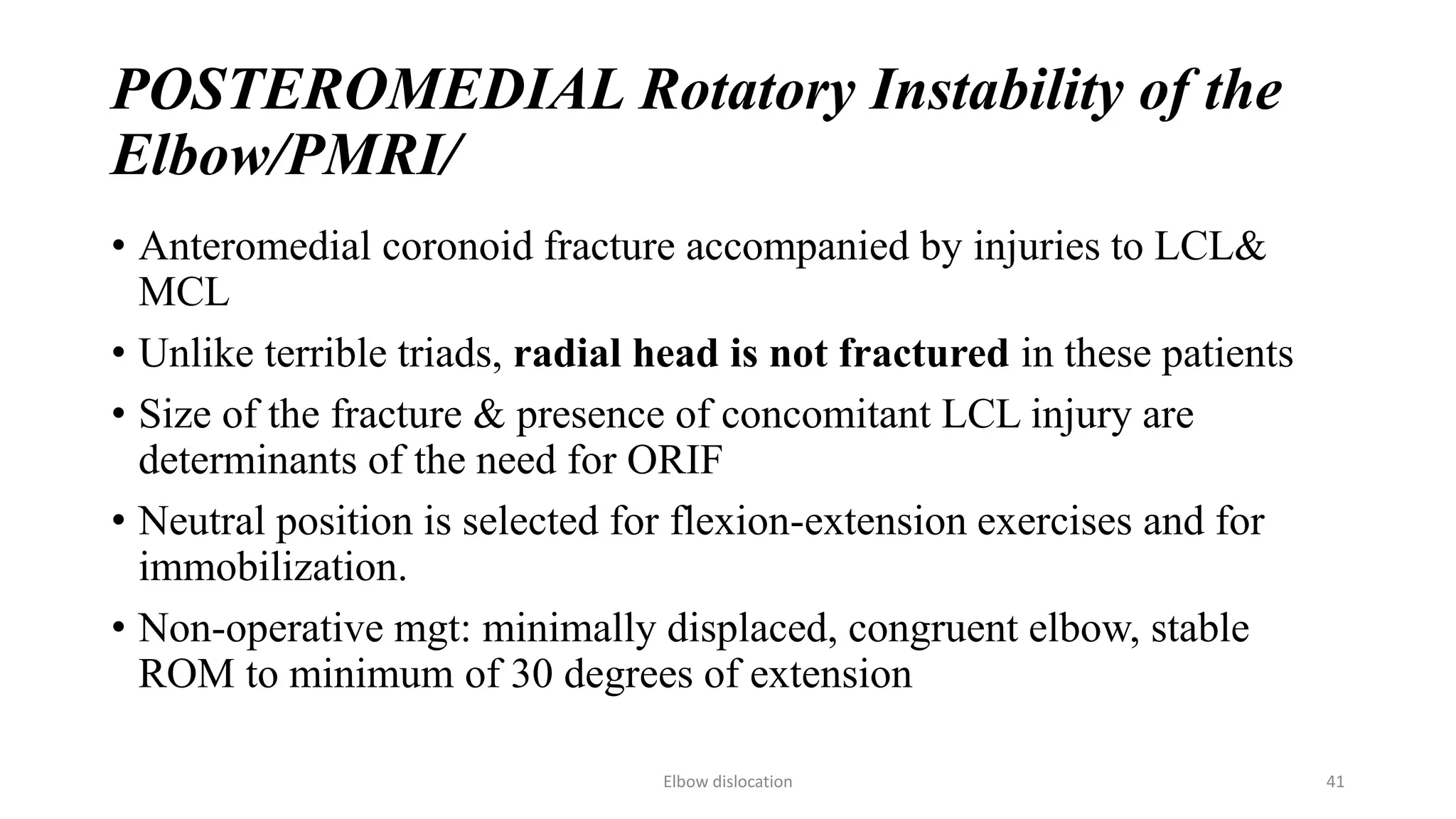 POSTEROMEDIAL Rotatory Instability of the Elbow/PMRI/

• Anteromedial coronoid fracture accompanied by injuries to LCL& MCL

• Unlike terrible triads, radial head is not fractured in these patients

• Size of the fracture & presence of concomitant LCL injury are determinants of the need for ORIF

• Neutral position is selected for flexion-extension exercises and for immobilization.

• Non-operative mgt: minimally displaced, congruent elbow, stable ROM to minimum of 30 degrees of extension

Elbow dislocation

41